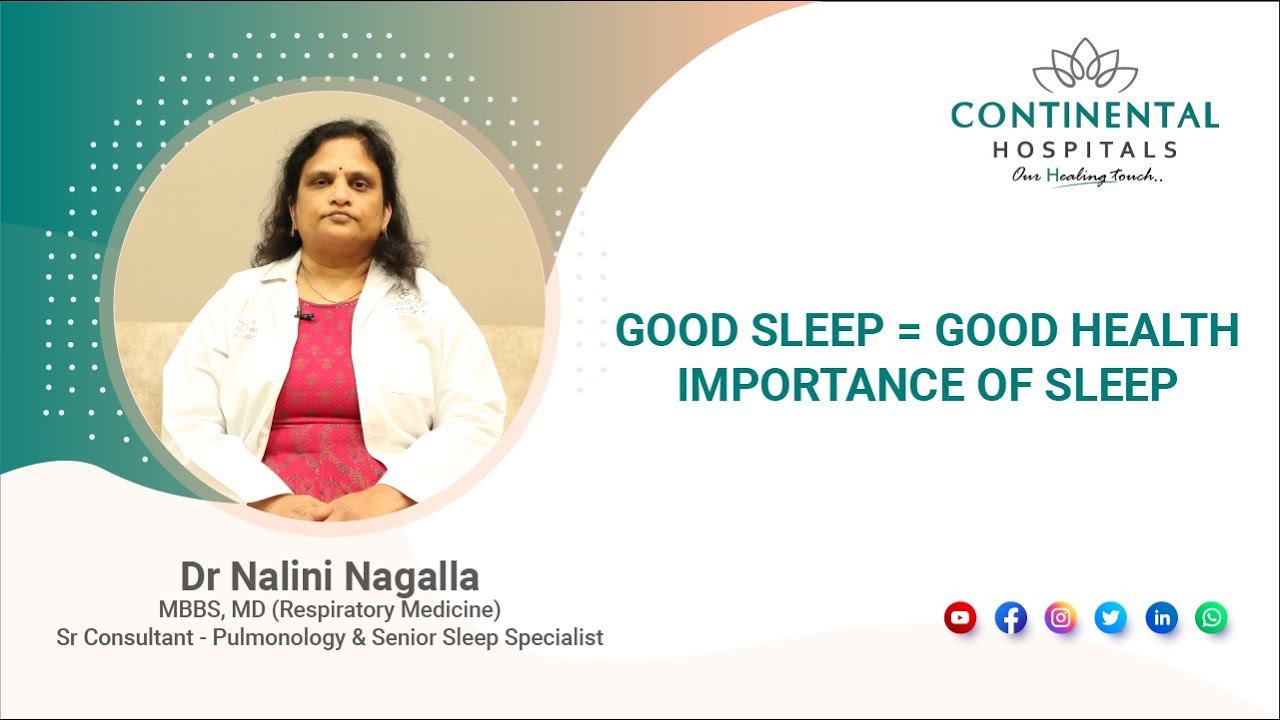 CONTINENTAL
HOSPITALS
Our Healing touch..

GOOD SLEEP = GOOD HEALTH
IMPORTANCE OF SLEEP

Dr Nalini Nagalla
MBBS, MD (Respiratory Medicine)
Sr Consultant - Pulmonology & Senior Sleep Specialist